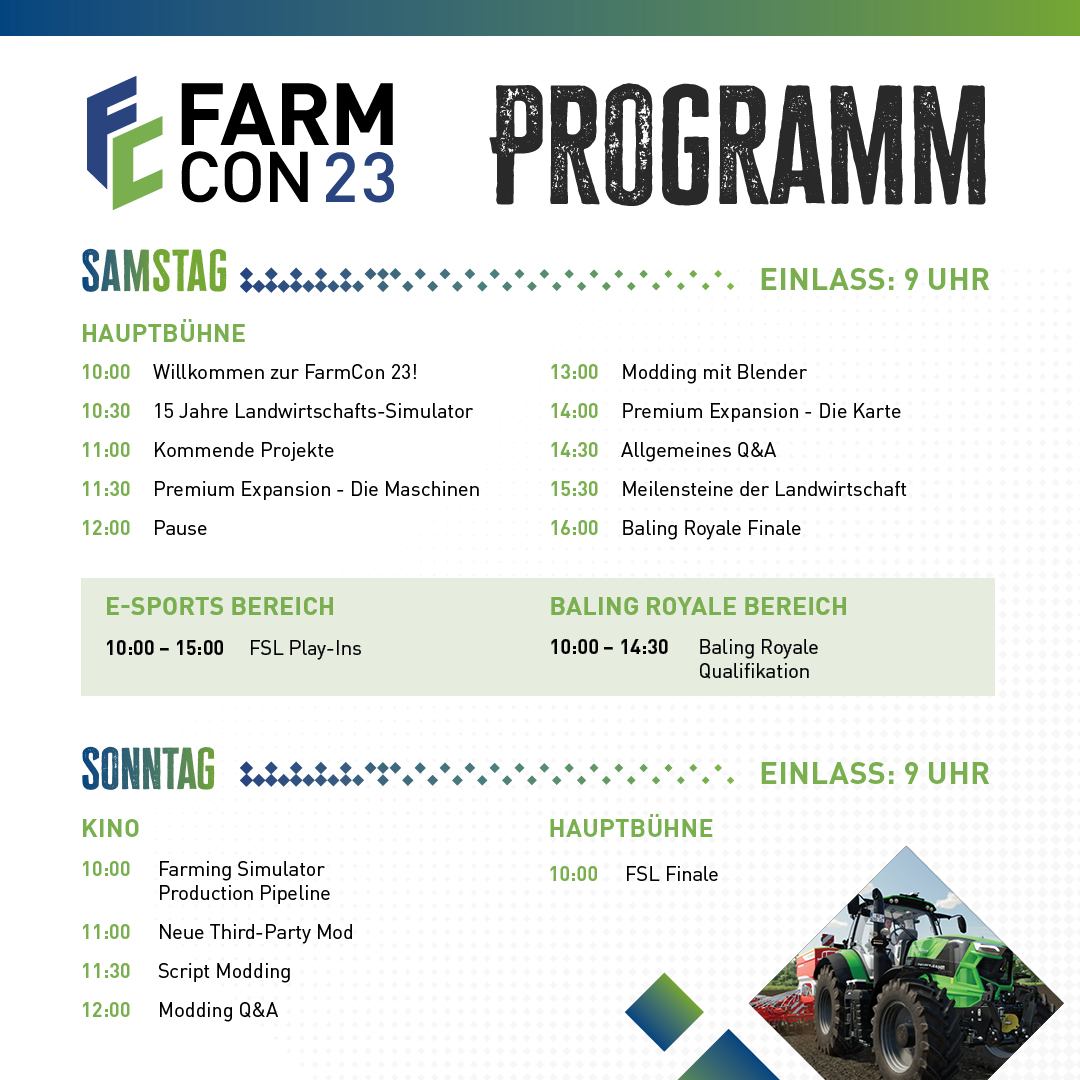 FC FARM CON 23

PROGRAMM

SAMSTAG EINLASS: 9 UHR

HAUPTBÜHNE

10:00 Willkommen zur FarmCon 23!
10:30 15 Jahre Landwirtschafts-Simulator
11:00 Kommende Projekte
11:30 Premium Expansion - Die Maschinen
12:00 Pause

13:00 Modding mit Blender
14:00 Premium Expansion - Die Karte
14:30 Allgemeines Q&A
15:30 Meilensteine der Landwirtschaft
16:00 Baling Royale Finale

E-SPORTS BEREICH
10:00 – 15:00 FSL Play-Ins

BALING ROYALE BEREICH
10:00 – 14:30 Baling Royale Qualifikation

SONNTAG EINLASS: 9 UHR

KINO
10:00 Farming Simulator Production Pipeline
11:00 Neue Third-Party Mod
11:30 Script Modding
12:00 Modding Q&A

HAUPTBÜHNE
10:00 FSL Finale